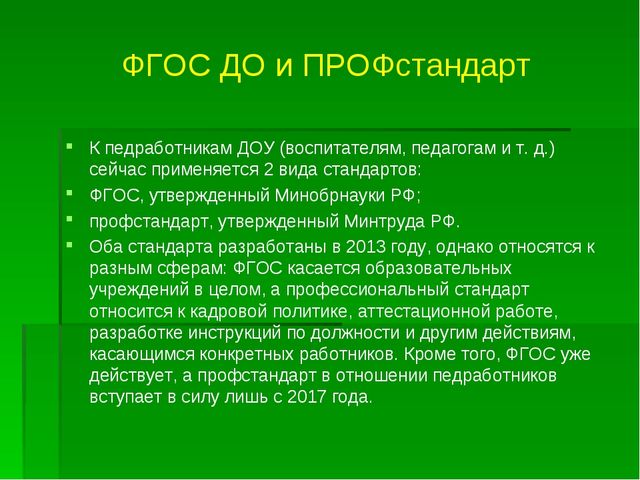 ФГОС ДО и ПРОФстандарт

К педработникам ДОУ (воспитателям, педагогам и т. д.) сейчас применяется 2 вида стандартов:

ФГОС, утвержденный Минобрнауки РФ;

профстандарт, утвержденный Минтруда РФ.

Оба стандарта разработаны в 2013 году, однако относятся к разным сферам: ФГОС касается образовательных учреждений в целом, а профессиональный стандарт относится к кадровой политике, аттестационной работе, разработке инструкций по должности и другим действиям, касающимся конкретных работников. Кроме того, ФГОС уже действует, а профстандарт в отношении педработников вступает в силу лишь с 2017 года.